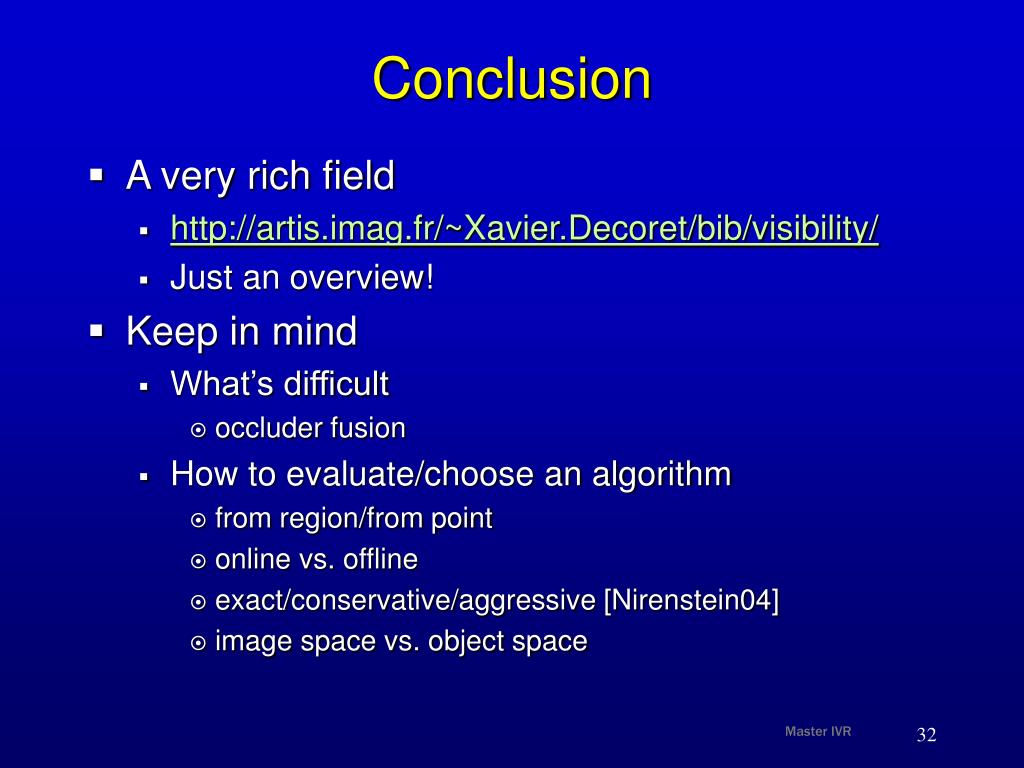 Conclusion

- A very rich field
  - http://artis.imag.fr/~Xavier.Decoret/bib/visibility/
  - Just an overview!
- Keep in mind
  - What's difficult
    - occluder fusion
  - How to evaluate/choose an algorithm
    - from region/from point
    - online vs. offline
    - exact/conservative/aggressive [Nirenstein04]
    - image space vs. object space

Master IVR

32